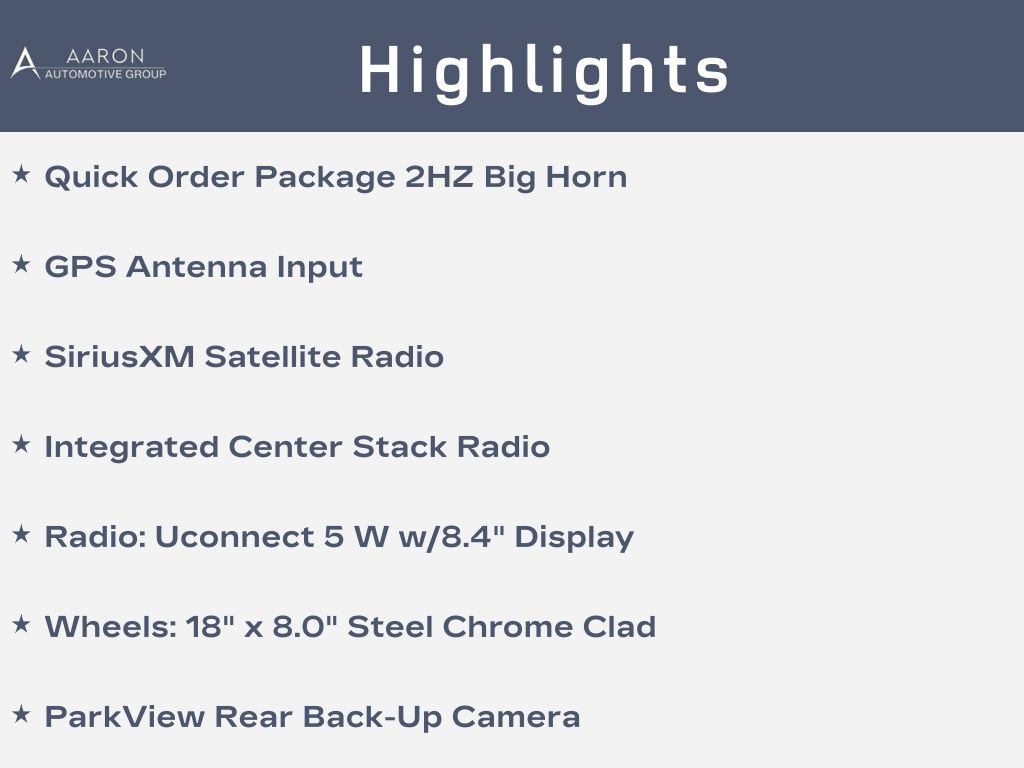 AARON
AUTOMOTIVE GROUP

Highlights

★ Quick Order Package 2HZ Big Horn

★ GPS Antenna Input

★ SiriusXM Satellite Radio

★ Integrated Center Stack Radio

★ Radio: Uconnect 5 W w/8.4" Display

★ Wheels: 18" x 8.0" Steel Chrome Clad

★ ParkView Rear Back-Up Camera